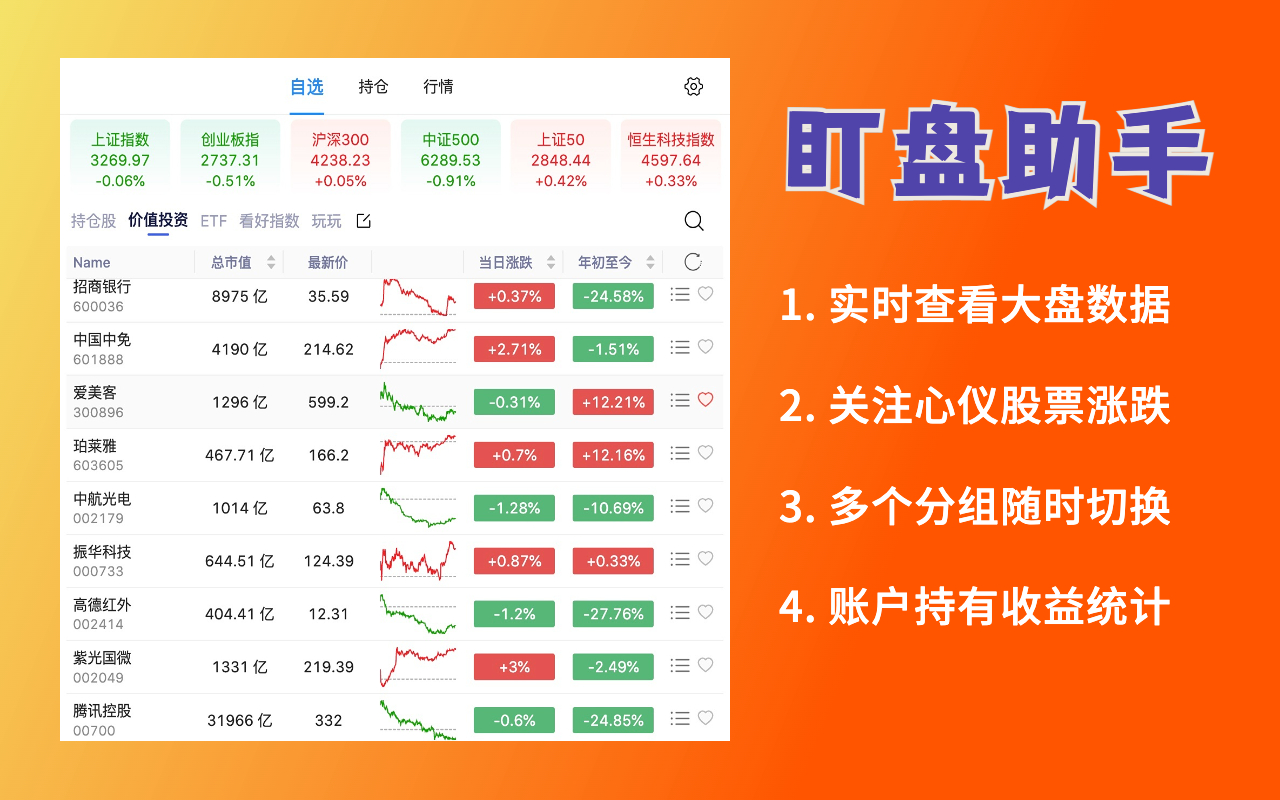 自选 持仓 行情

上证指数 3269.97 -0.06%
创业板指 2737.31 -0.51%
沪深300 4238.23 +0.05%
中证500 6289.53 -0.91%
上证50 2848.44 +0.42%
恒生科技指数 4597.64 +0.33%

持仓股 价值投资 ETF 看好指数 玩玩

| Name | 总市值 | 最新价 | | 当日涨跌 | 年初至今 |
|---|---|---|---|---|---|
| 招商银行 600036 | 8975 亿 | 35.59 | | +0.37% | -24.58% |
| 中国中免 601888 | 4190 亿 | 214.62 | | +2.71% | -1.51% |
| 爱美客 300896 | 1296 亿 | 599.2 | | -0.31% | +12.21% |
| 珀莱雅 603605 | 467.71 亿 | 166.2 | | +0.7% | +12.16% |
| 中航光电 002179 | 1014 亿 | 63.8 | | -1.28% | -10.69% |
| 振华科技 000733 | 644.51 亿 | 124.39 | | +0.87% | +0.33% |
| 高德红外 002414 | 404.41 亿 | 12.31 | | -1.2% | -27.76% |
| 紫光国微 002049 | 1331 亿 | 219.39 | | +3% | -2.49% |
| 腾讯控股 00700 | 31966 亿 | 332 | | -0.6% | -24.85% |

盯盘助手

1. 实时查看大盘数据

2. 关注心仪股票涨跌

3. 多个分组随时切换

4. 账户持有收益统计